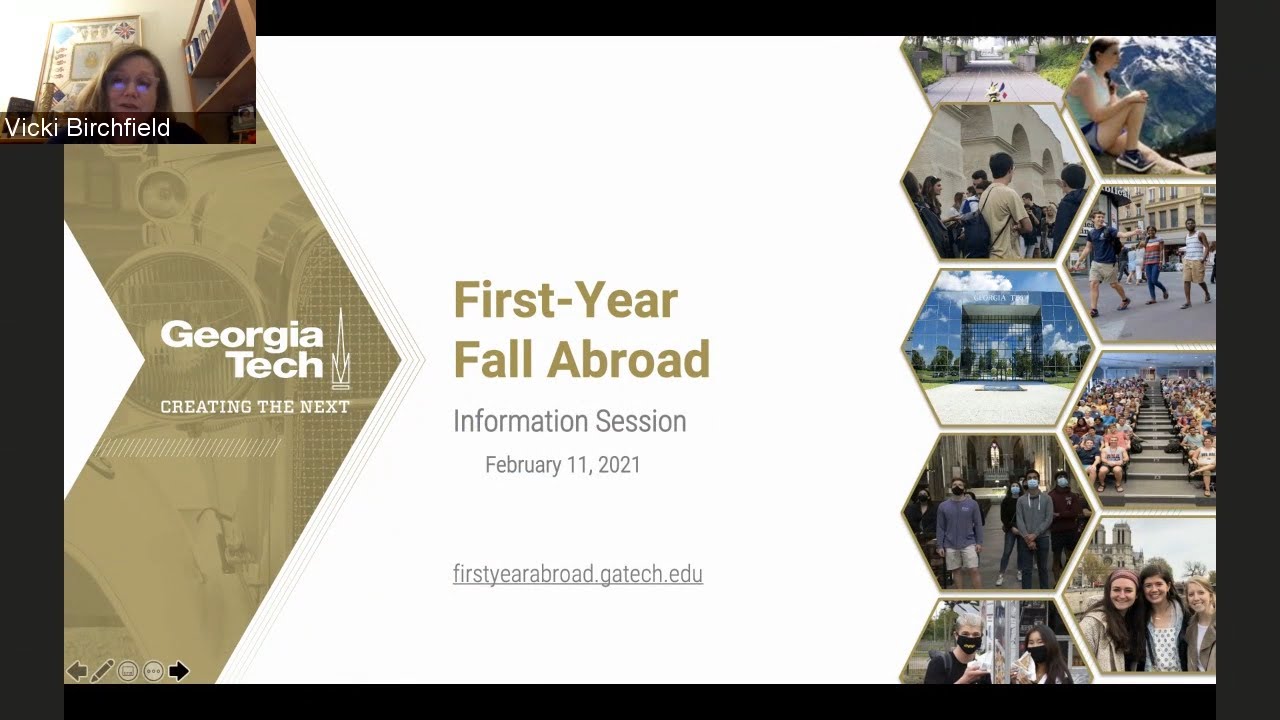 Vicki Birchfield

Georgia Tech

CREATING THE NEXT

First-Year Fall Abroad

Information Session

February 11, 2021

firstyearabroad.gatech.edu

GEORGIA TECH